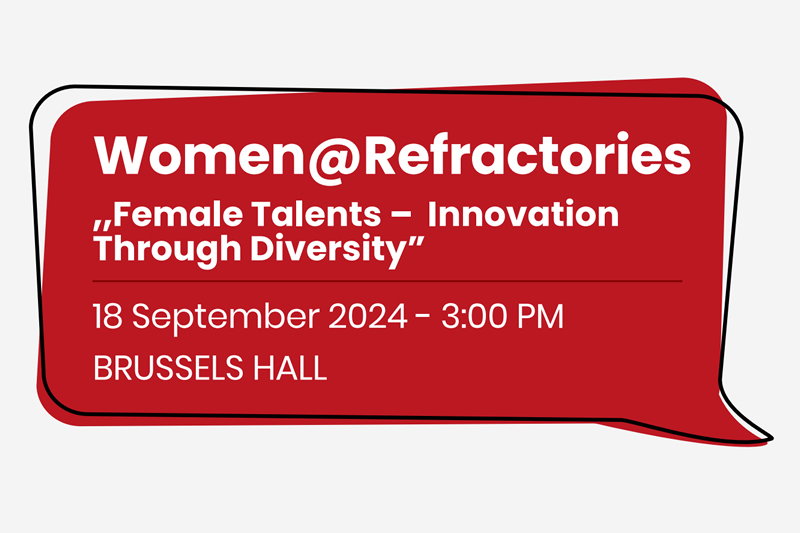 Women@Refractories
„Female Talents – Innovation Through Diversity”

18 September 2024 - 3:00 PM
BRUSSELS HALL